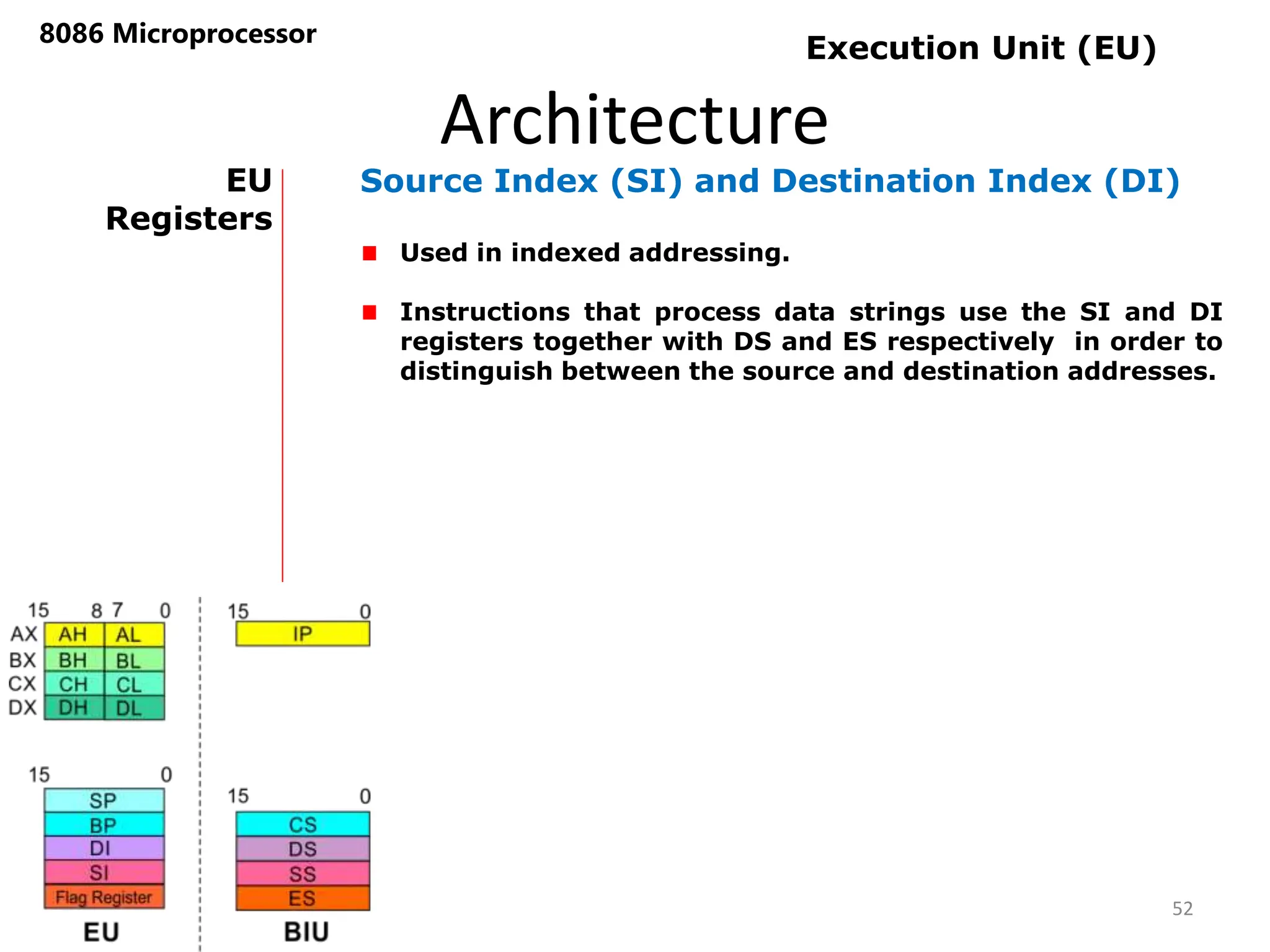 8086 Microprocessor

Execution Unit (EU)

Architecture

EU Registers

Source Index (SI) and Destination Index (DI)

Used in indexed addressing.

Instructions that process data strings use the SI and DI registers together with DS and ES respectively in order to distinguish between the source and destination addresses.

15 8 7 0
AX AH AL
BX BH BL
CX CH CL
DX DH DL

15 0
SP
BP
DI
SI
Flag Register

EU

15 0
IP

15 0
CS
DS
SS
ES

BIU

52